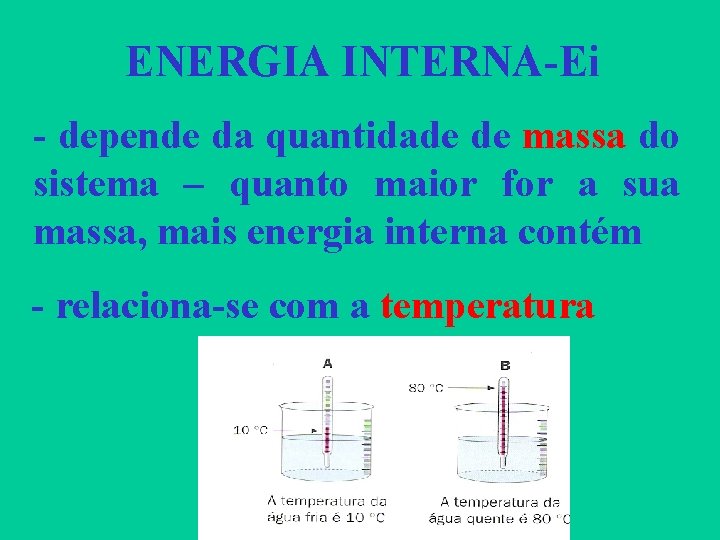 ENERGIA INTERNA-Ei

- depende da quantidade de massa do sistema – quanto maior for a sua massa, mais energia interna contém

- relaciona-se com a temperatura

A

10 °C

A temperatura da água fria é 10 °C

B

80 °C

A temperatura da água quente é 80 °C